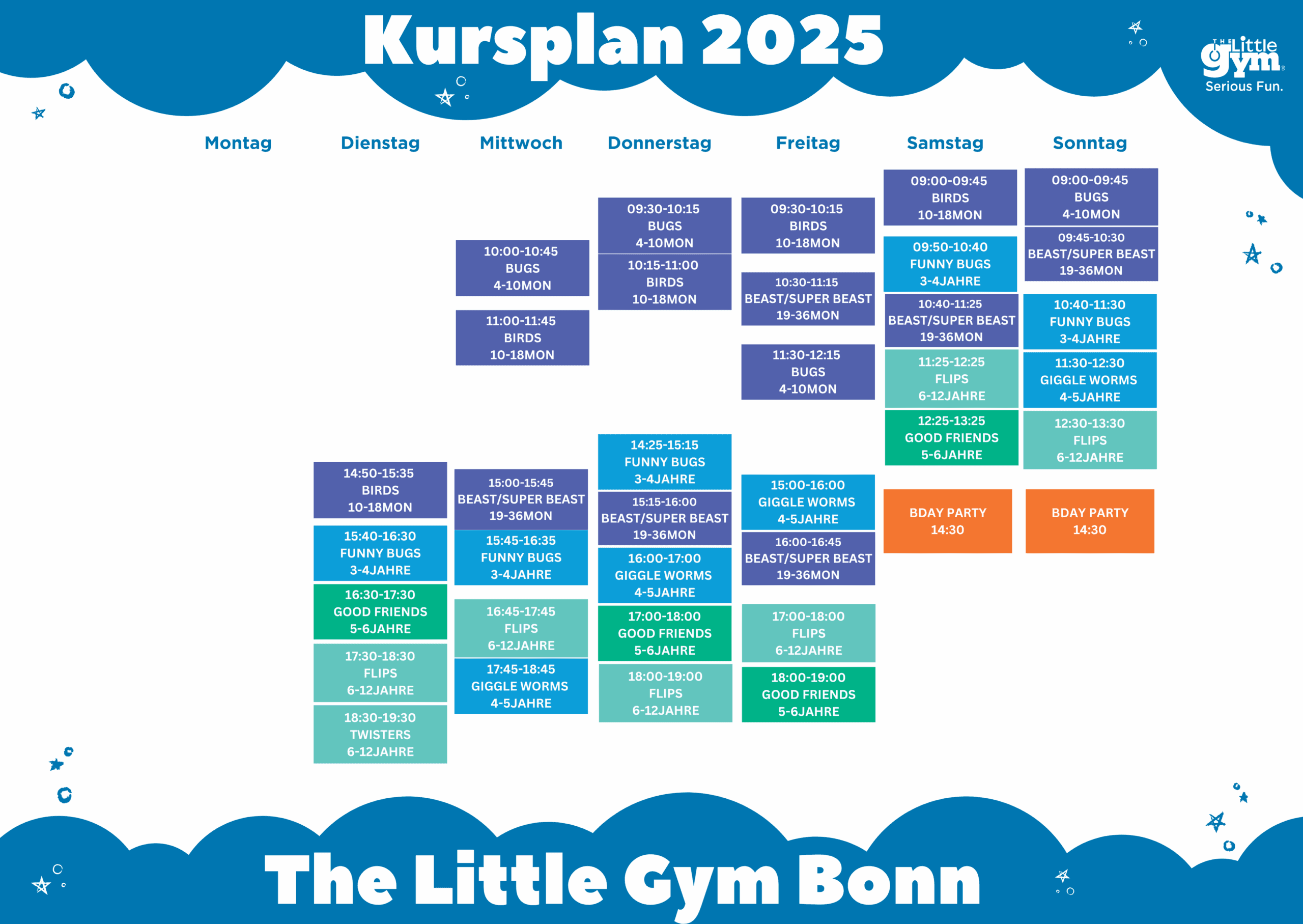 Kursplan 2025

THE Little gym Serious Fun.

Montag

Dienstag

14:50-15:35 BIRDS 10-18MON

15:40-16:30 FUNNY BUGS 3-4JAHRE

16:30-17:30 GOOD FRIENDS 5-6JAHRE

17:30-18:30 FLIPS 6-12JAHRE

18:30-19:30 TWISTERS 6-12JAHRE

Mittwoch

10:00-10:45 BUGS 4-10MON

11:00-11:45 BIRDS 10-18MON

15:00-15:45 BEAST/SUPER BEAST 19-36MON

15:45-16:35 FUNNY BUGS 3-4JAHRE

16:45-17:45 FLIPS 6-12JAHRE

17:45-18:45 GIGGLE WORMS 4-5JAHRE

Donnerstag

09:30-10:15 BUGS 4-10MON

10:15-11:00 BIRDS 10-18MON

14:25-15:15 FUNNY BUGS 3-4JAHRE

15:15-16:00 BEAST/SUPER BEAST 19-36MON

16:00-17:00 GIGGLE WORMS 4-5JAHRE

17:00-18:00 GOOD FRIENDS 5-6JAHRE

18:00-19:00 FLIPS 6-12JAHRE

Freitag

09:30-10:15 BIRDS 10-18MON

10:30-11:15 BEAST/SUPER BEAST 19-36MON

11:30-12:15 BUGS 4-10MON

15:00-16:00 GIGGLE WORMS 4-5JAHRE

16:00-16:45 BEAST/SUPER BEAST 19-36MON

17:00-18:00 FLIPS 6-12JAHRE

18:00-19:00 GOOD FRIENDS 5-6JAHRE

Samstag

09:00-09:45 BIRDS 10-18MON

09:50-10:40 FUNNY BUGS 3-4JAHRE

10:40-11:25 BEAST/SUPER BEAST 19-36MON

11:25-12:25 FLIPS 6-12JAHRE

12:25-13:25 GOOD FRIENDS 5-6JAHRE

BDAY PARTY 14:30

Sonntag

09:00-09:45 BUGS 4-10MON

09:45-10:30 BEAST/SUPER BEAST 19-36MON

10:40-11:30 FUNNY BUGS 3-4JAHRE

11:30-12:30 GIGGLE WORMS 4-5JAHRE

12:30-13:30 FLIPS 6-12JAHRE

BDAY PARTY 14:30

The Little Gym Bonn